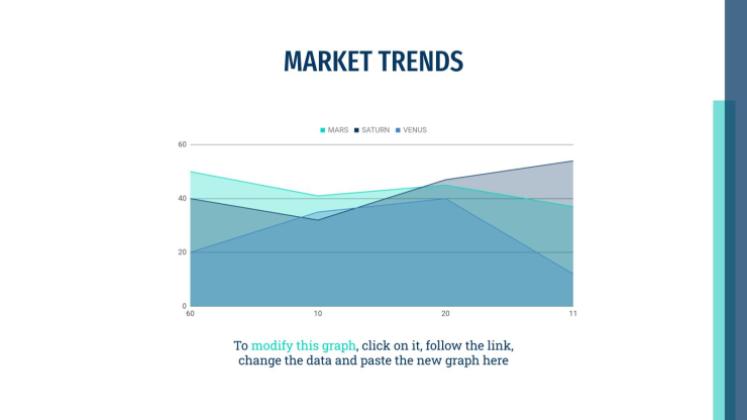 MARKET TRENDS

MARS SATURN VENUS

60
40
20
0

60 10 20 11

To modify this graph, click on it, follow the link, change the data and paste the new graph here